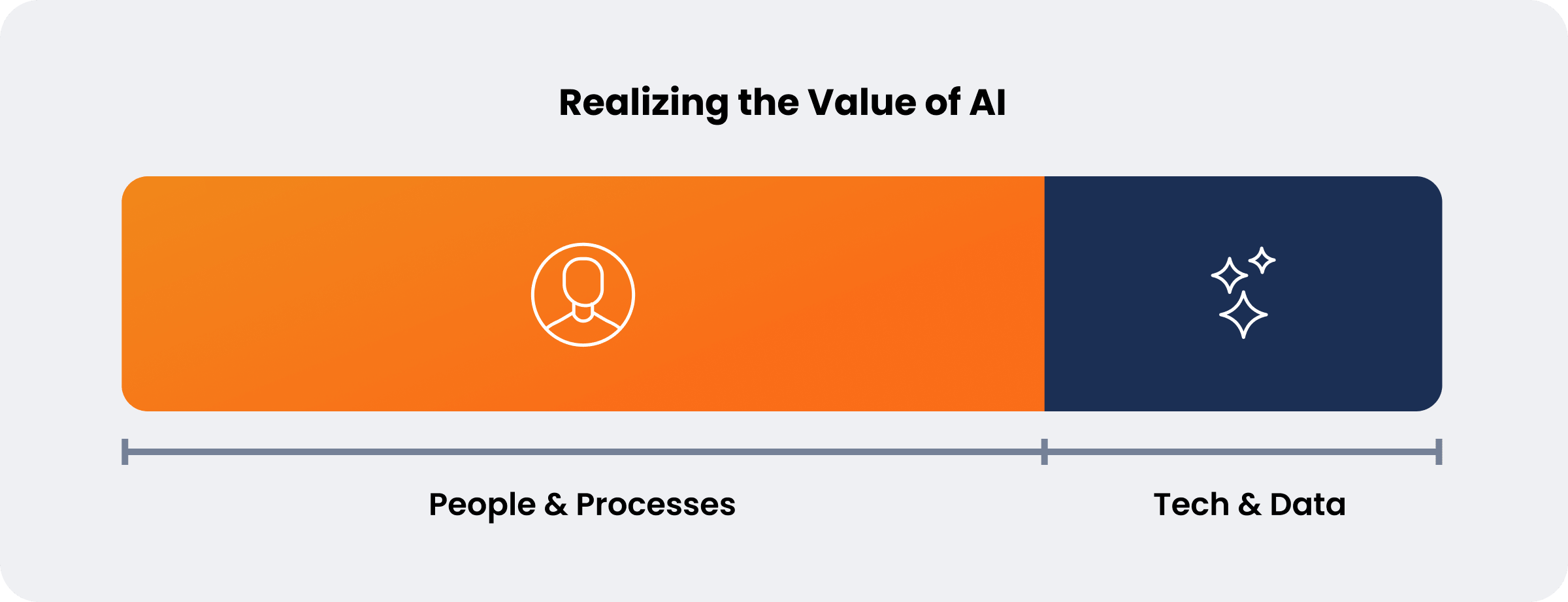 Realizing the Value of AI

People & Processes

Tech & Data